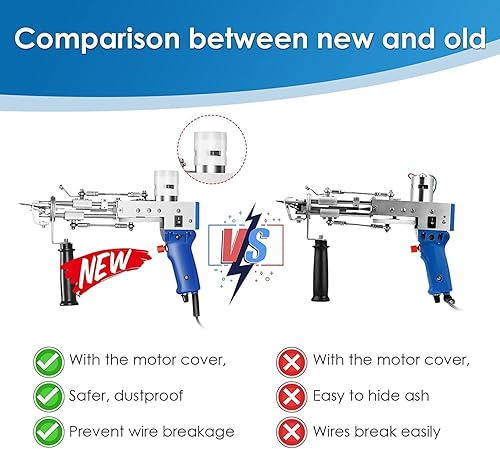 Comparison between new and old

NEW

VS

With the motor cover,
Safer, dustproof
Prevent wire breakage

With the motor cover,
Easy to hide ash
Wires break easily